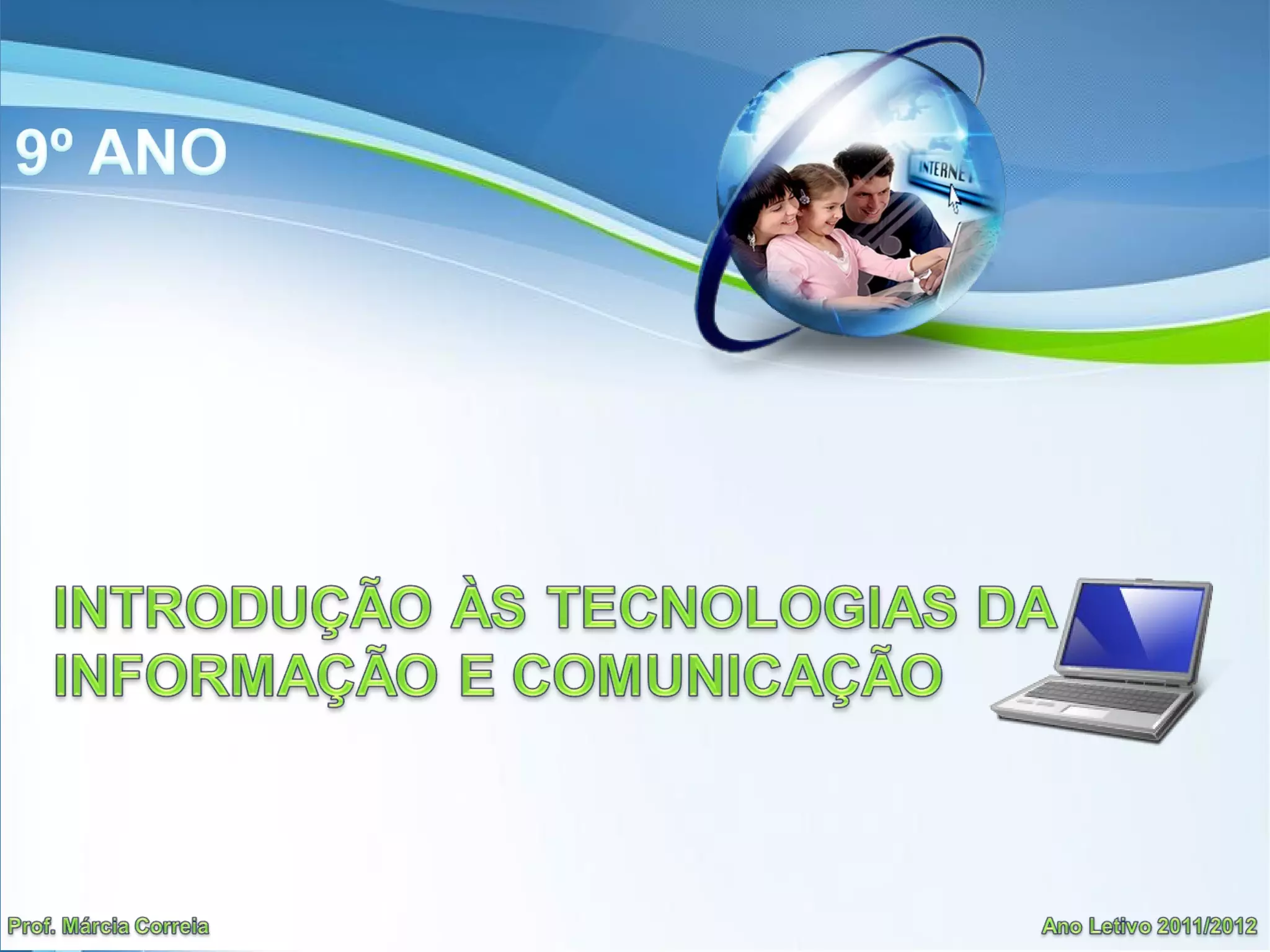 9º ANO

INTERNET

INTRODUÇÃO ÀS TECNOLOGIAS DA INFORMAÇÃO E COMUNICAÇÃO

Prof. Márcia Correia

Ano Letivo 2011/2012